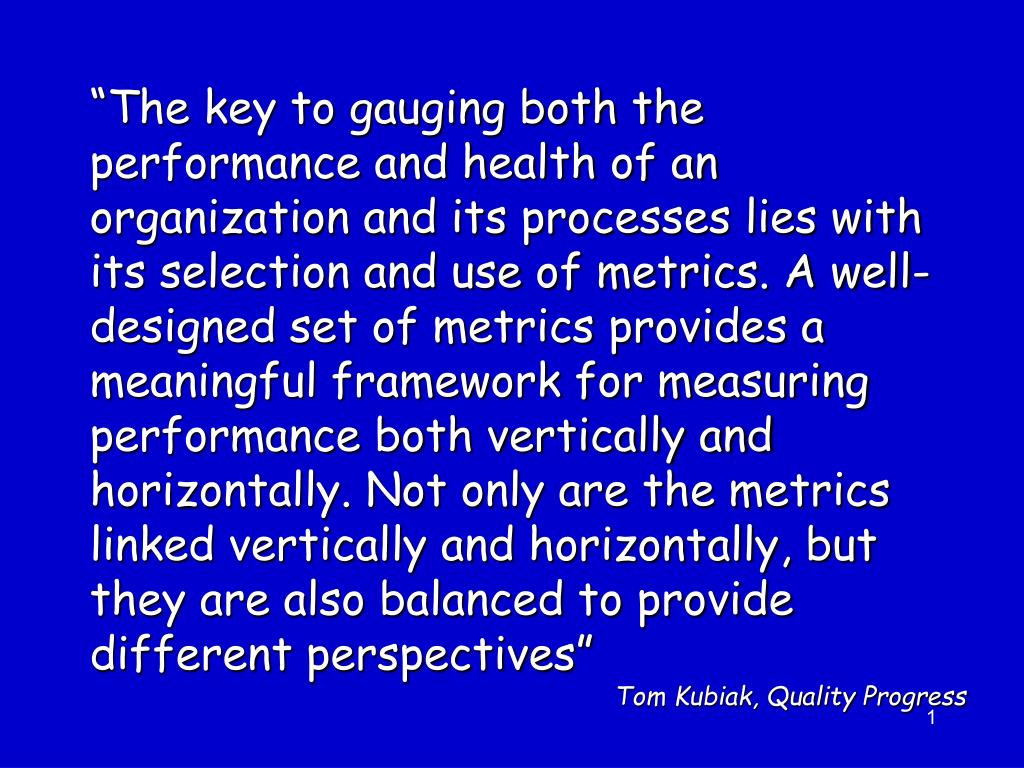 “The key to gauging both the performance and health of an organization and its processes lies with its selection and use of metrics. A well-designed set of metrics provides a meaningful framework for measuring performance both vertically and horizontally. Not only are the metrics linked vertically and horizontally, but they are also balanced to provide different perspectives”

Tom Kubiak, Quality Progress

1